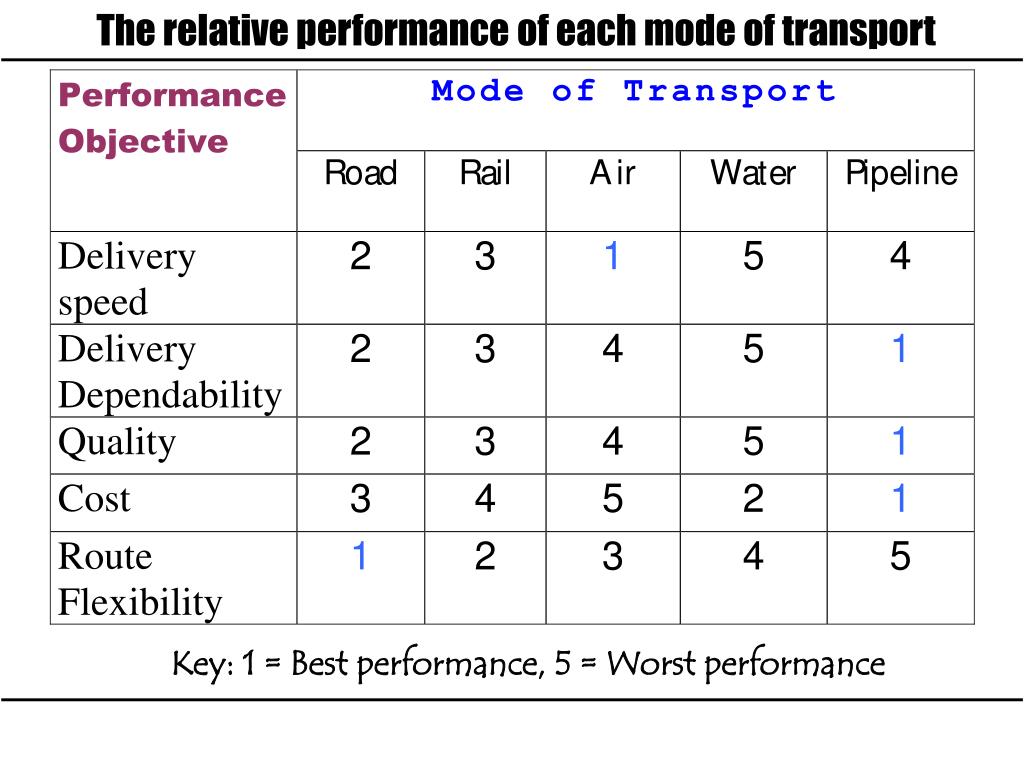 The relative performance of each mode of transport

| Performance Objective | Mode of Transport | | | | |
|---|---|---|---|---|---|
| | Road | Rail | Air | Water | Pipeline |
| Delivery speed | 2 | 3 | 1 | 5 | 4 |
| Delivery Dependability | 2 | 3 | 4 | 5 | 1 |
| Quality | 2 | 3 | 4 | 5 | 1 |
| Cost | 3 | 4 | 5 | 2 | 1 |
| Route Flexibility | 1 | 2 | 3 | 4 | 5 |

Key: 1 = Best performance, 5 = Worst performance